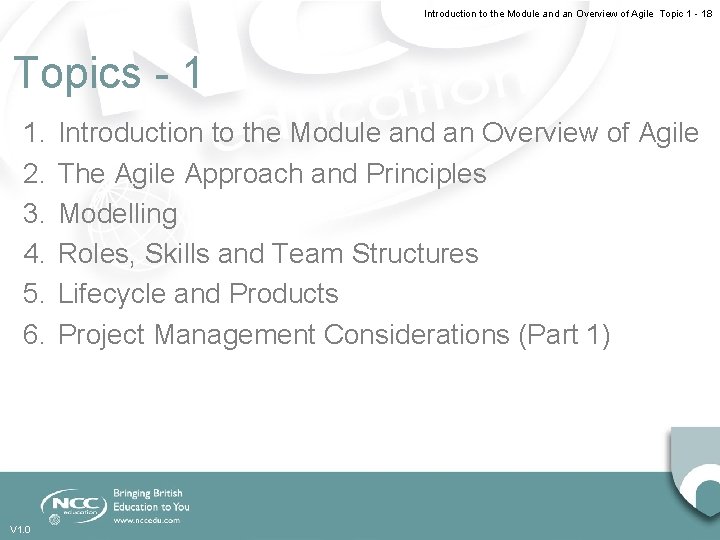 Introduction to the Module and an Overview of Agile Topic 1 - 18

Topics - 1

1. Introduction to the Module and an Overview of Agile
2. The Agile Approach and Principles
3. Modelling
4. Roles, Skills and Team Structures
5. Lifecycle and Products
6. Project Management Considerations (Part 1)

NCC education

Bringing British Education to You
www.nccedu.com

V1.0